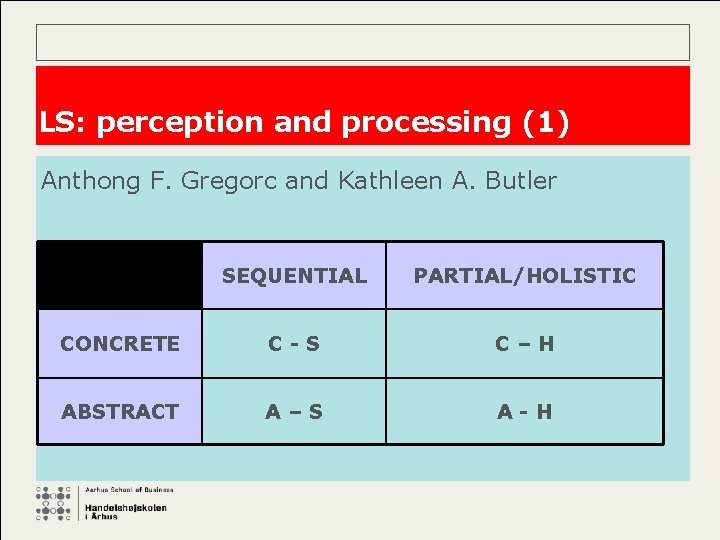 LS: perception and processing (1)

Anthong F. Gregorc and Kathleen A. Butler

| | SEQUENTIAL | PARTIAL/HOLISTIC |
|---|---|---|
| CONCRETE | C - S | C – H |
| ABSTRACT | A – S | A - H |

Aarhus School of Business
Handelshøjskolen i Århus